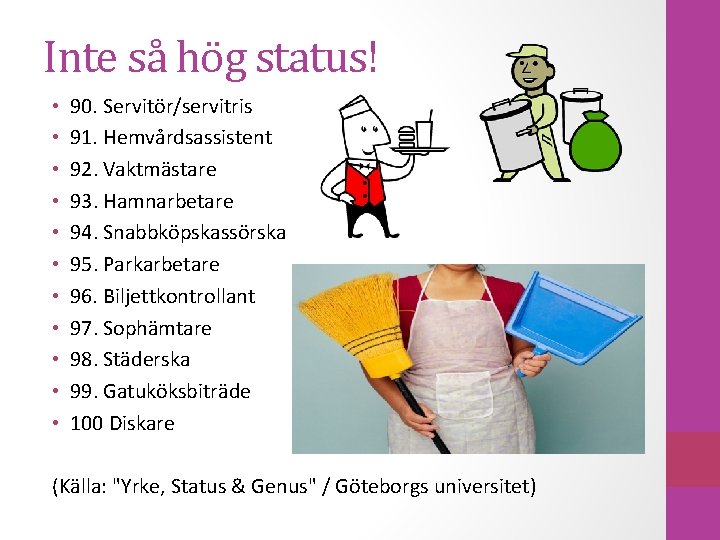 Inte så hög status!

• 90. Servitör/servitris
• 91. Hemvårdsassistent
• 92. Vaktmästare
• 93. Hamnarbetare
• 94. Snabbköpskassörska
• 95. Parkarbetare
• 96. Biljettkontrollant
• 97. Sophämtare
• 98. Städerska
• 99. Gatuköksbiträde
• 100 Diskare

(Källa: "Yrke, Status & Genus" / Göteborgs universitet)